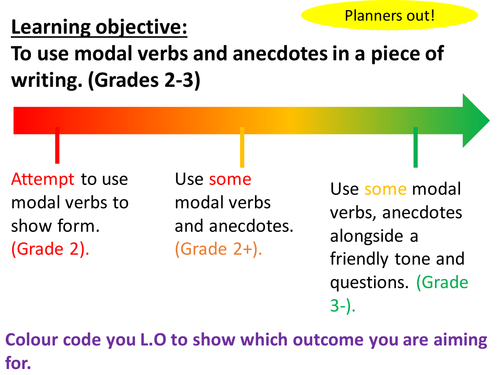 Planners out!

Learning objective:
To use modal verbs and anecdotes in a piece of writing. (Grades 2-3)

Attempt to use modal verbs to show form. (Grade 2).

Use some modal verbs and anecdotes. (Grade 2+).

Use some modal verbs, anecdotes alongside a friendly tone and questions. (Grade 3-).

Colour code you L.O to show which outcome you are aiming for.